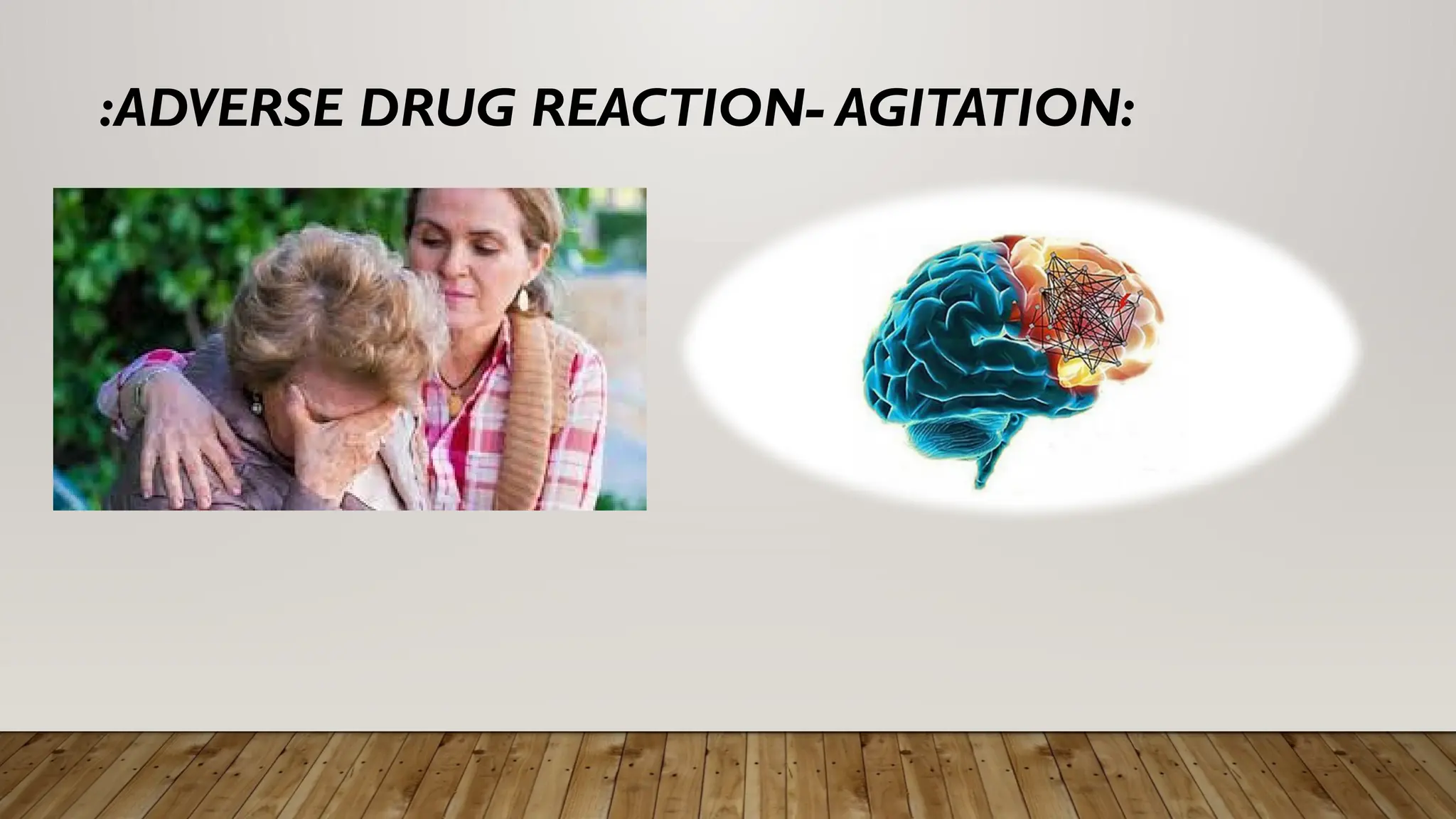 :ADVERSE DRUG REACTION- AGITATION: